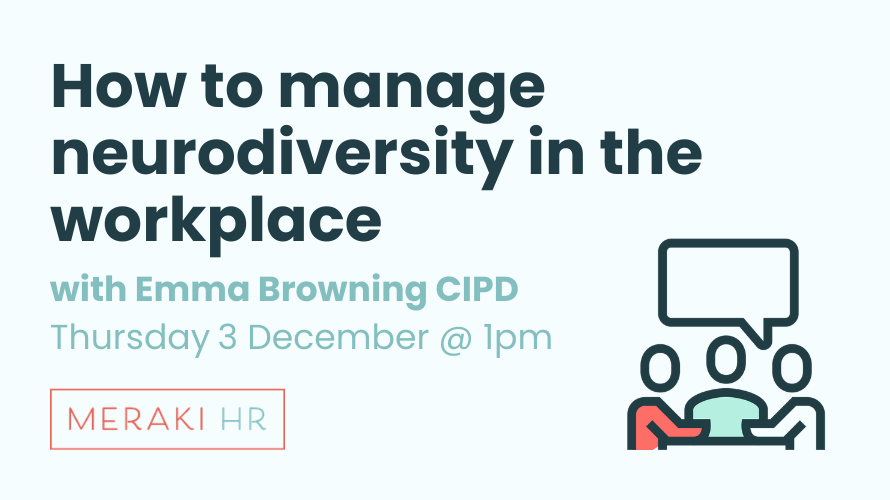 How to manage neurodiversity in the workplace

with Emma Browning CIPD

Thursday 3 December @ 1pm

MERAKI HR